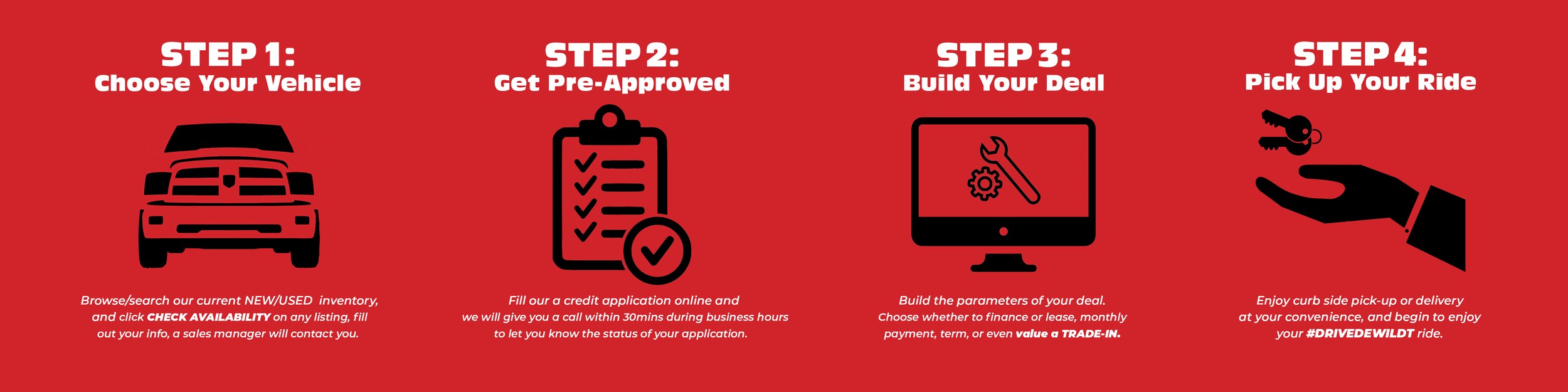 STEP 1:
Choose Your Vehicle

Browse/search our current NEW/USED inventory, and click CHECK AVAILABILITY on any listing, fill out your info, a sales manager will contact you.

STEP 2:
Get Pre-Approved

Fill our a credit application online and we will give you a call within 30mins during business hours to let you know the status of your application.

STEP 3:
Build Your Deal

Build the parameters of your deal. Choose whether to finance or lease, monthly payment, term, or even value a TRADE-IN.

STEP 4:
Pick Up Your Ride

Enjoy curb side pick-up or delivery at your convenience, and begin to enjoy your #DRIVEDEWILDT ride.